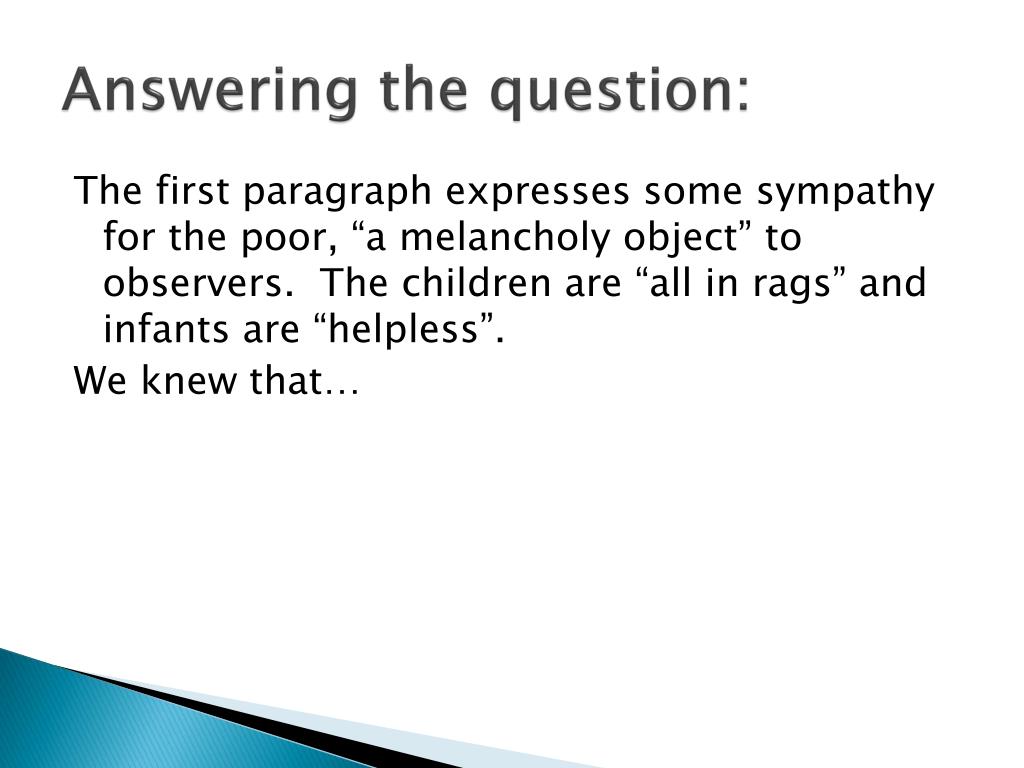 Answering the question:

The first paragraph expresses some sympathy for the poor, “a melancholy object” to observers.  The children are “all in rags” and infants are “helpless”.

We knew that…